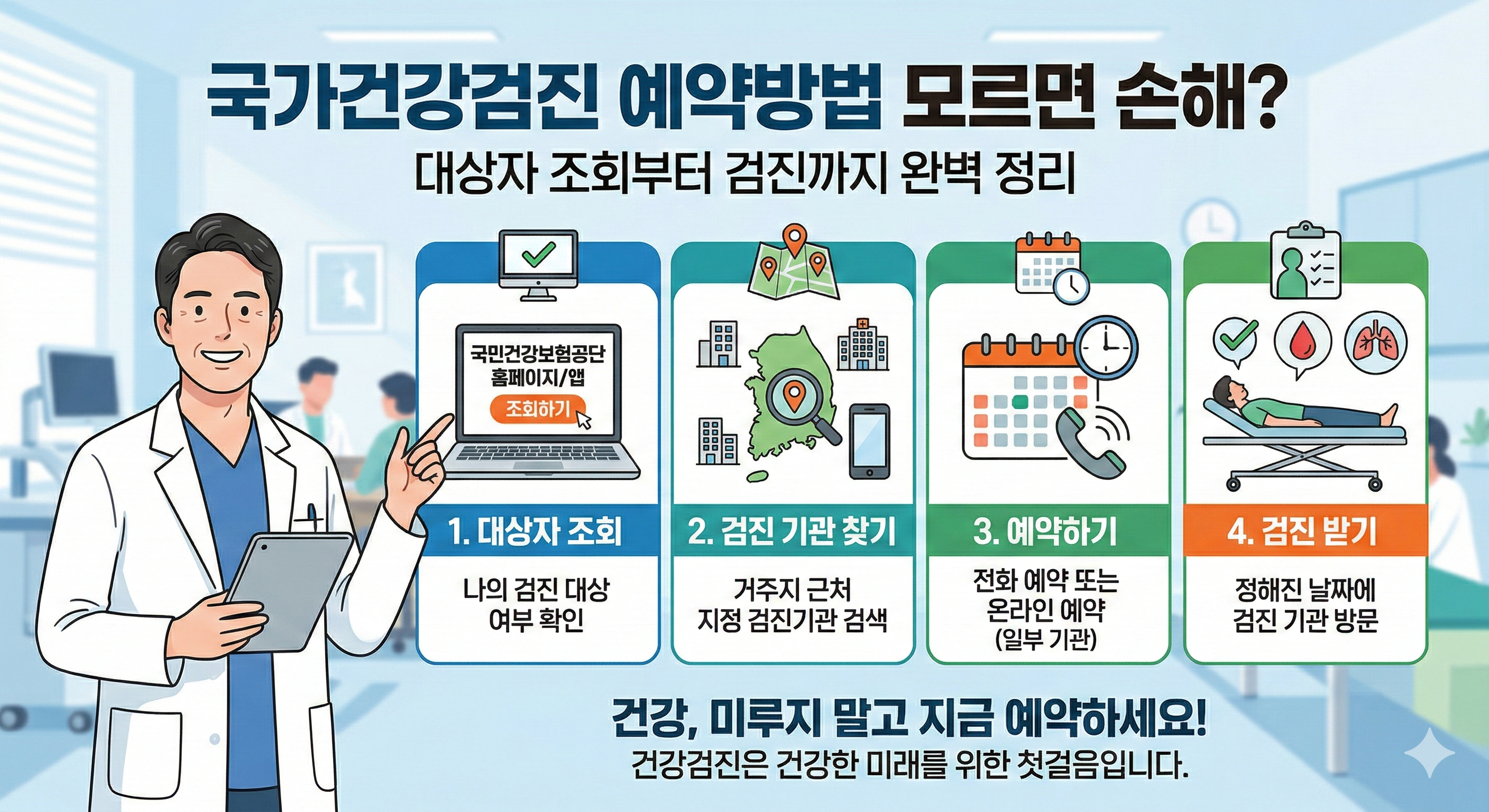 국가건강검진 예약방법 모르면 손해?

대상자 조회부터 검진까지 완벽 정리

국민건강보험공단 홈페이지/앱

조회하기

1. 대상자 조회

나의 검진 대상 여부 확인

2. 검진 기관 찾기

거주지 근처 지정 검진기관 검색

3. 예약하기

전화 예약 또는 온라인 예약 (일부 기관)

4. 검진 받기

정해진 날짜에 검진 기관 방문

건강, 미루지 말고 지금 예약하세요!

건강검진은 건강한 미래를 위한 첫걸음입니다.